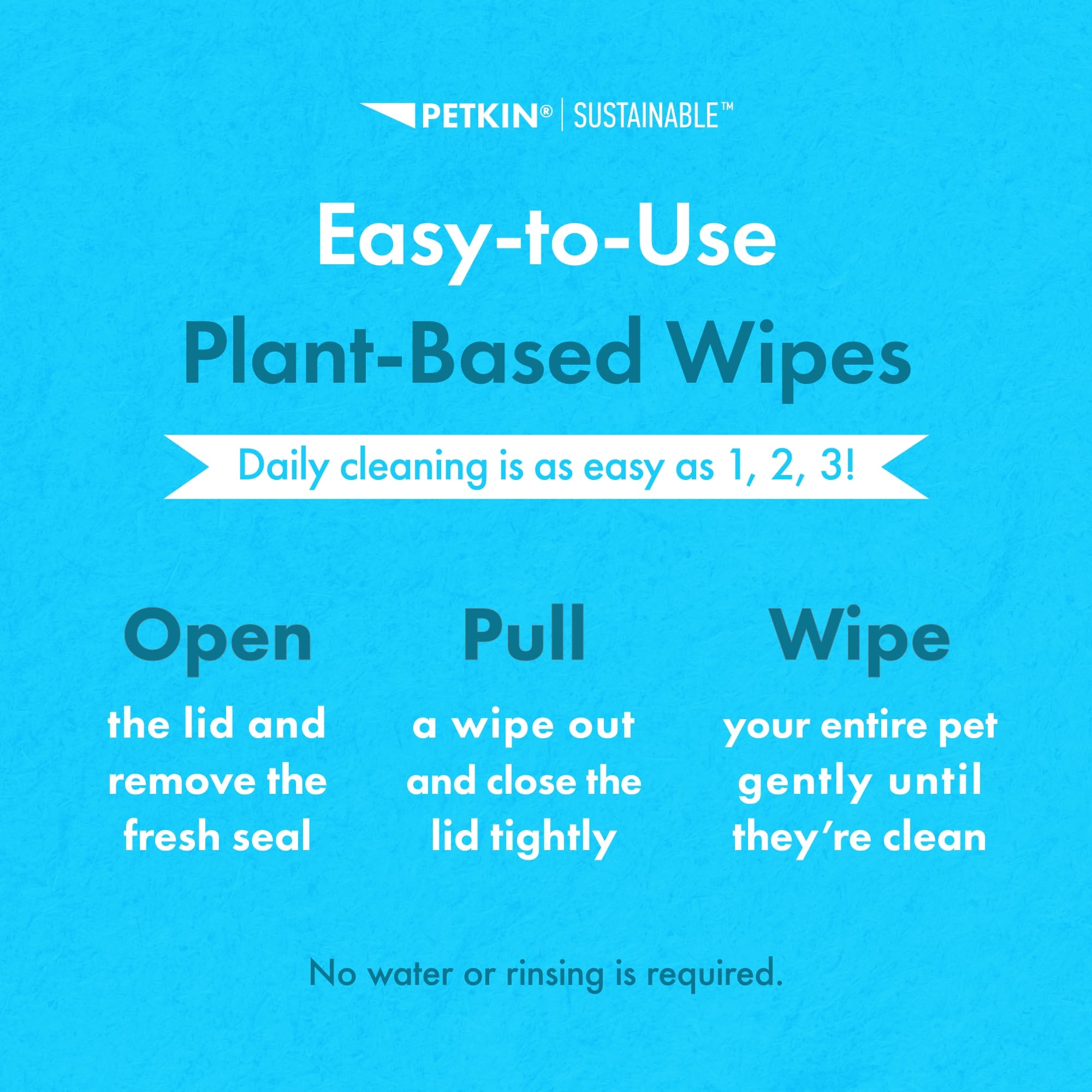 PETKIN® | SUSTAINABLE™

Easy-to-Use
Plant-Based Wipes

Daily cleaning is as easy as 1, 2, 3!

Open
the lid and remove the fresh seal

Pull
a wipe out and close the lid tightly

Wipe
your entire pet gently until they're clean

No water or rinsing is required.